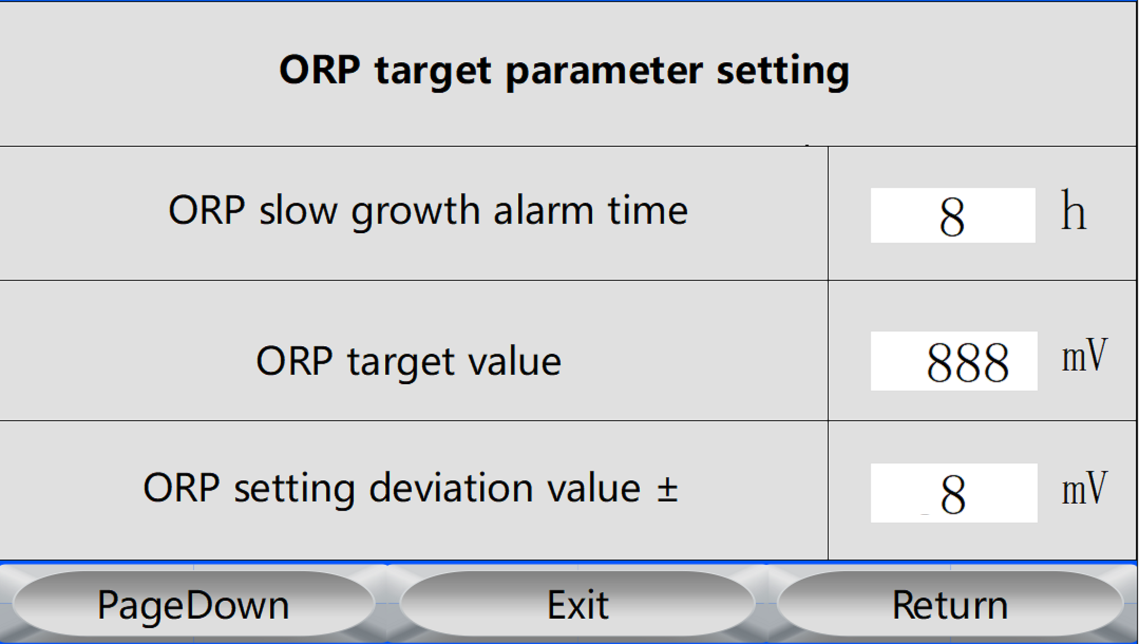 ORP target parameter setting

| ORP slow growth alarm time | 8 h |
|---|---|
| ORP target value | 888 mV |
| ORP setting deviation value ± | 8 mV |

PageDown Exit Return